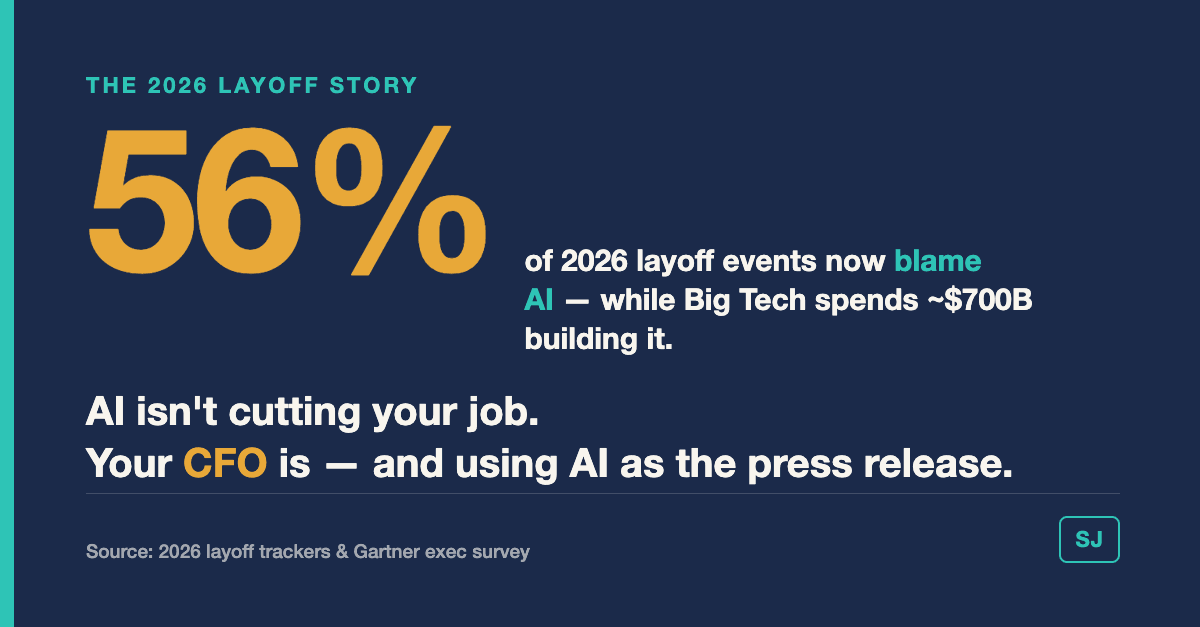 THE 2026 LAYOFF STORY

56%

of 2026 layoff events now blame AI — while Big Tech spends ~$700B building it.

AI isn't cutting your job.
Your CFO is — and using AI as the press release.

Source: 2026 layoff trackers & Gartner exec survey

SJ